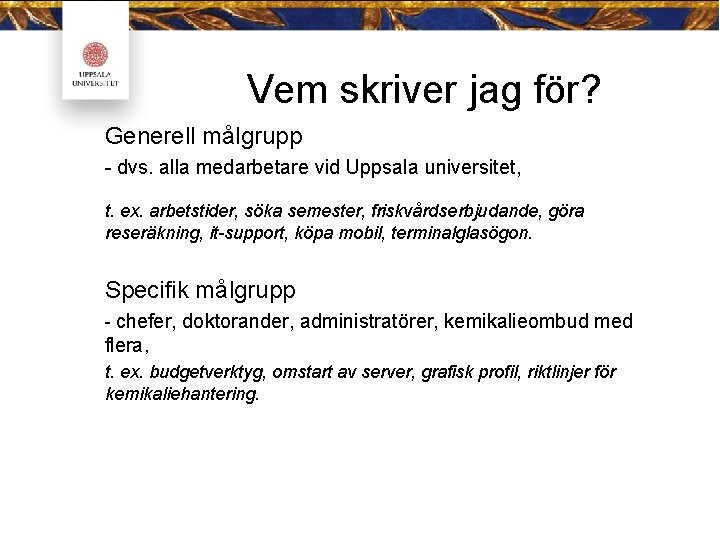 UPPSALA UNIVERSITET

Vem skriver jag för?

Generell målgrupp

- dvs. alla medarbetare vid Uppsala universitet,

t. ex. arbetstider, söka semester, friskvårdserbjudande, göra reseräkning, it-support, köpa mobil, terminalglasögon.

Specifik målgrupp

- chefer, doktorander, administratörer, kemikalieombud med flera,

t. ex. budgetverktyg, omstart av server, grafisk profil, riktlinjer för kemikaliehantering.